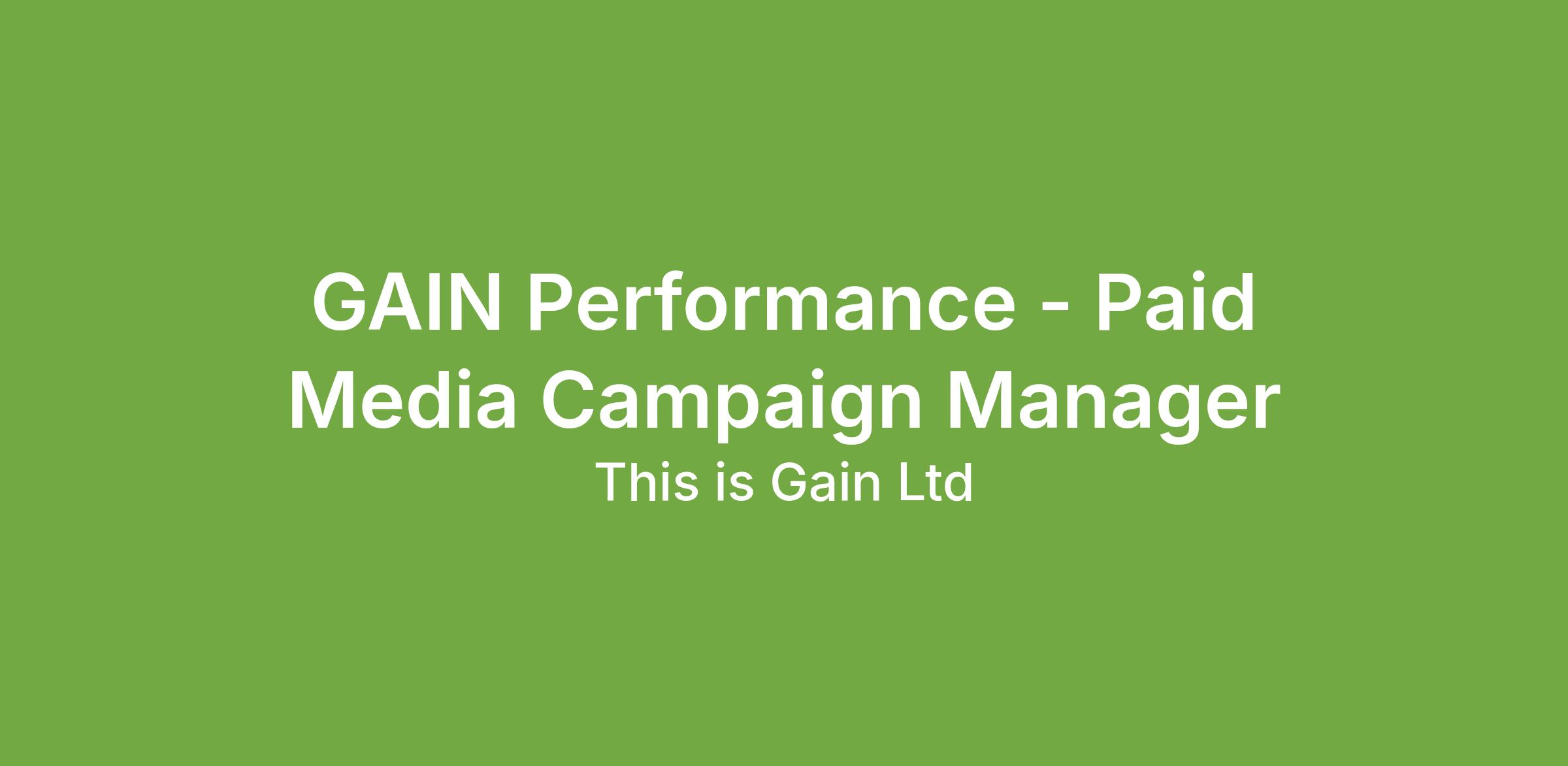 GAIN Performance - Paid Media Campaign Manager

This is Gain Ltd